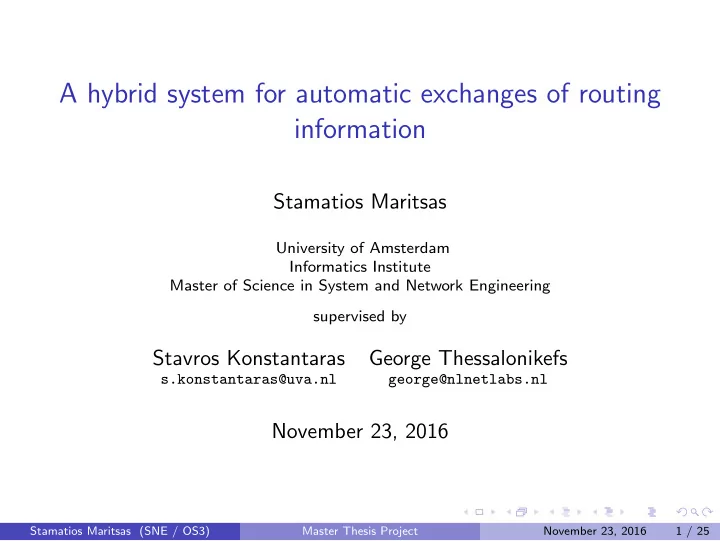 A hybrid system for automatic exchanges of routing information

Stamatios Maritsas

University of Amsterdam
Informatics Institute
Master of Science in System and Network Engineering

supervised by

Stavros Konstantaras
s.konstantaras@uva.nl

George Thessalonikefs
george@nlnetlabs.nl

November 23, 2016

Stamatios Maritsas (SNE / OS3) Master Thesis Project November 23, 2016 1 / 25